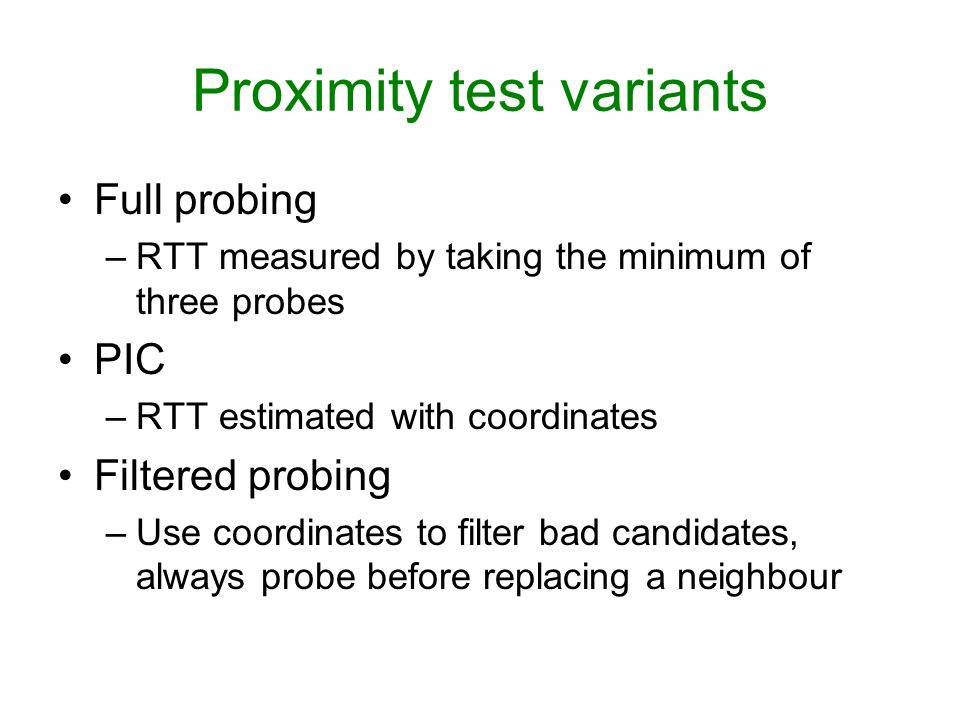 Proximity test variants

• Full probing
– RTT measured by taking the minimum of three probes
• PIC
– RTT estimated with coordinates
• Filtered probing
– Use coordinates to filter bad candidates, always probe before replacing a neighbour